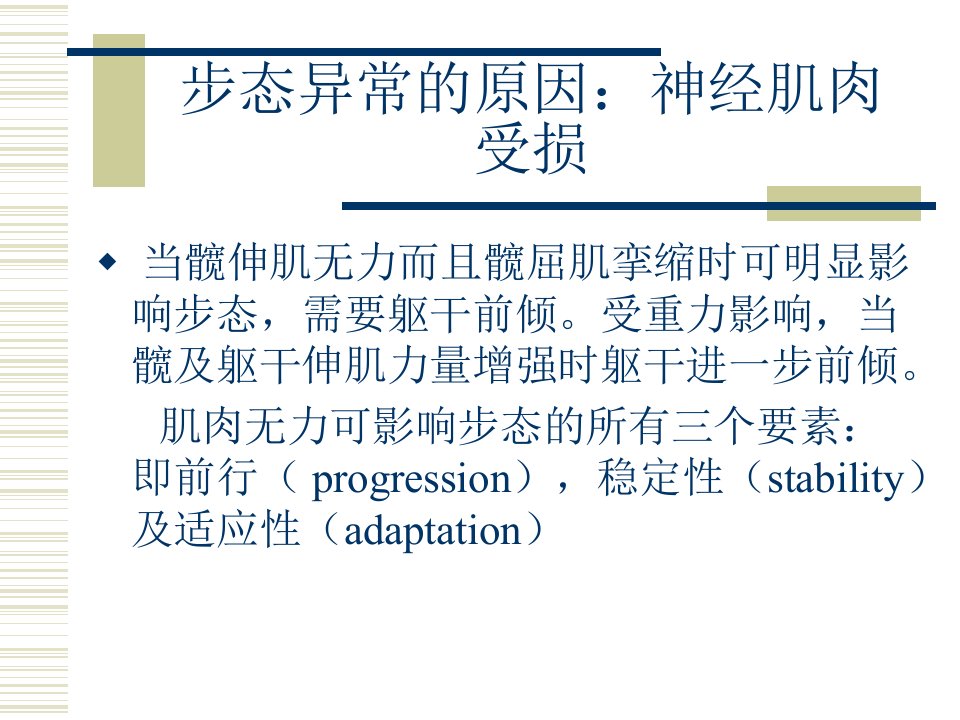 步态异常的原因：神经肌肉受损

◆ 当髋伸肌无力而且髋屈肌挛缩时可明显影响步态，需要躯干前倾。受重力影响，当髋及躯干伸肌力量增强时躯干进一步前倾。

肌肉无力可影响步态的所有三个要素：即前行（ progression），稳定性（stability）及适应性（adaptation）